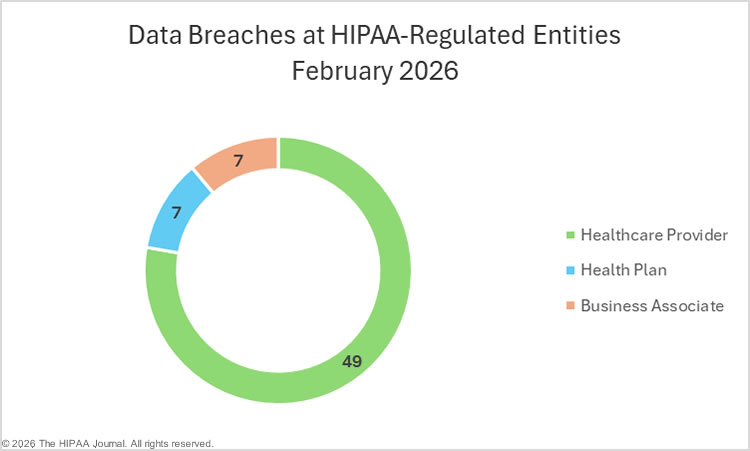 Data Breaches at HIPAA-Regulated Entities
February 2026

7

7

49

Healthcare Provider
Health Plan
Business Associate

© 2026 The HIPAA Journal. All rights reserved.